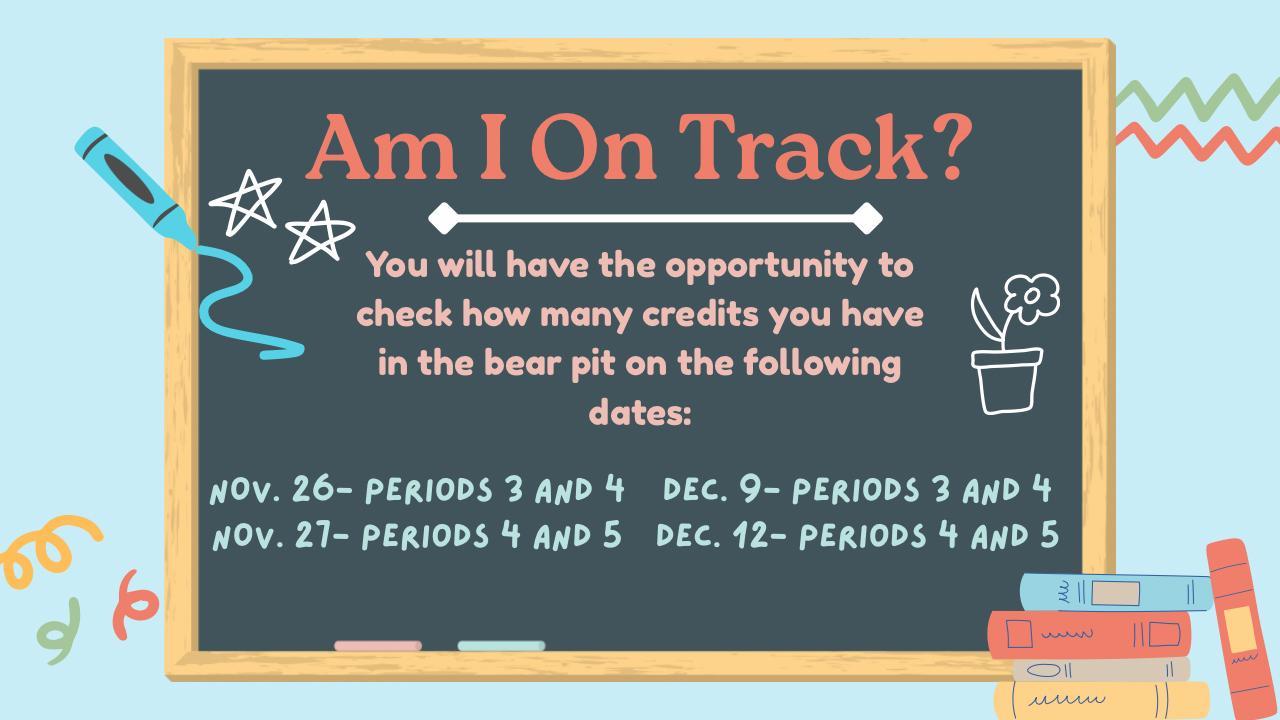 Am I On Track?

You will have the opportunity to check how many credits you have in the bear pit on the following dates:

NOV. 26- PERIODS 3 AND 4
NOV. 27- PERIODS 4 AND 5

DEC. 9- PERIODS 3 AND 4
DEC. 12- PERIODS 4 AND 5